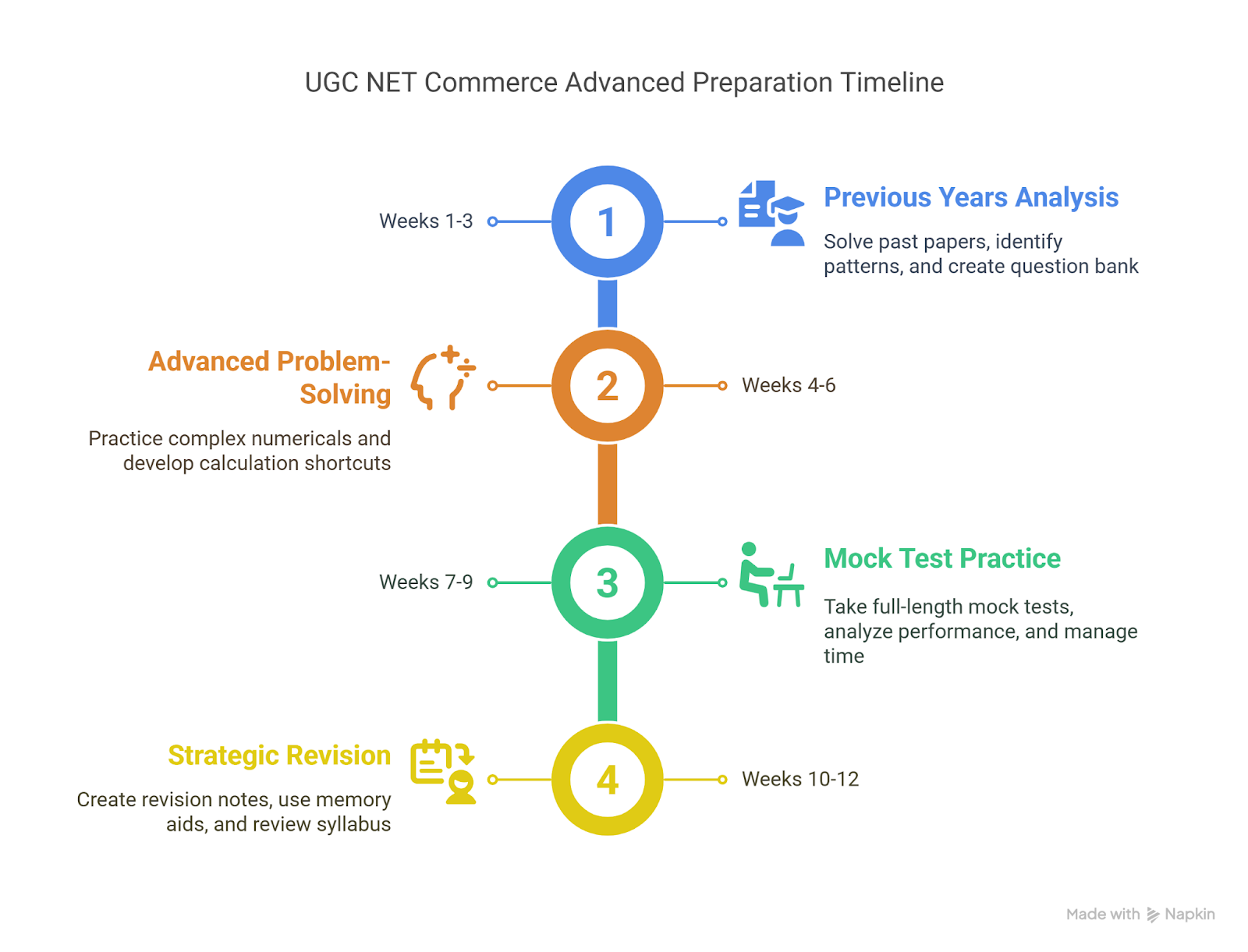 UGC NET Commerce Advanced Preparation Timeline

Weeks 1-3

1

Previous Years Analysis

Solve past papers, identify patterns, and create question bank

Advanced Problem-Solving

Practice complex numericals and develop calculation shortcuts

2

Weeks 4-6

Weeks 7-9

3

Mock Test Practice

Take full-length mock tests, analyze performance, and manage time

Strategic Revision

Create revision notes, use memory aids, and review syllabus

4

Weeks 10-12

Made with Napkin